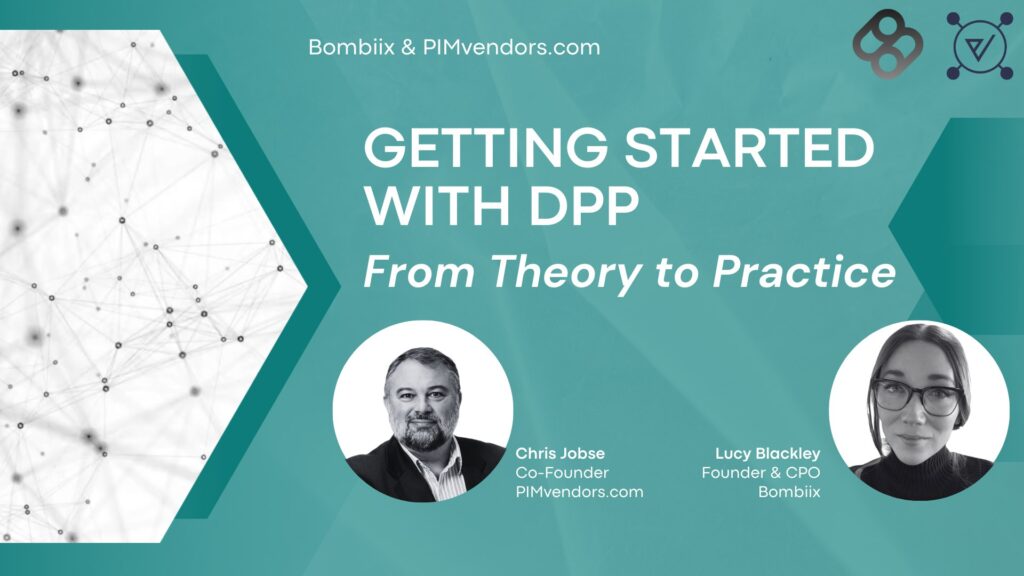 Bombiix & PIMvendors.com

GETTING STARTED WITH DPP

From Theory to Practice

Chris Jobse
Co-Founder
PIMvendors.com

Lucy Blackley
Founder & CPO
Bombiix